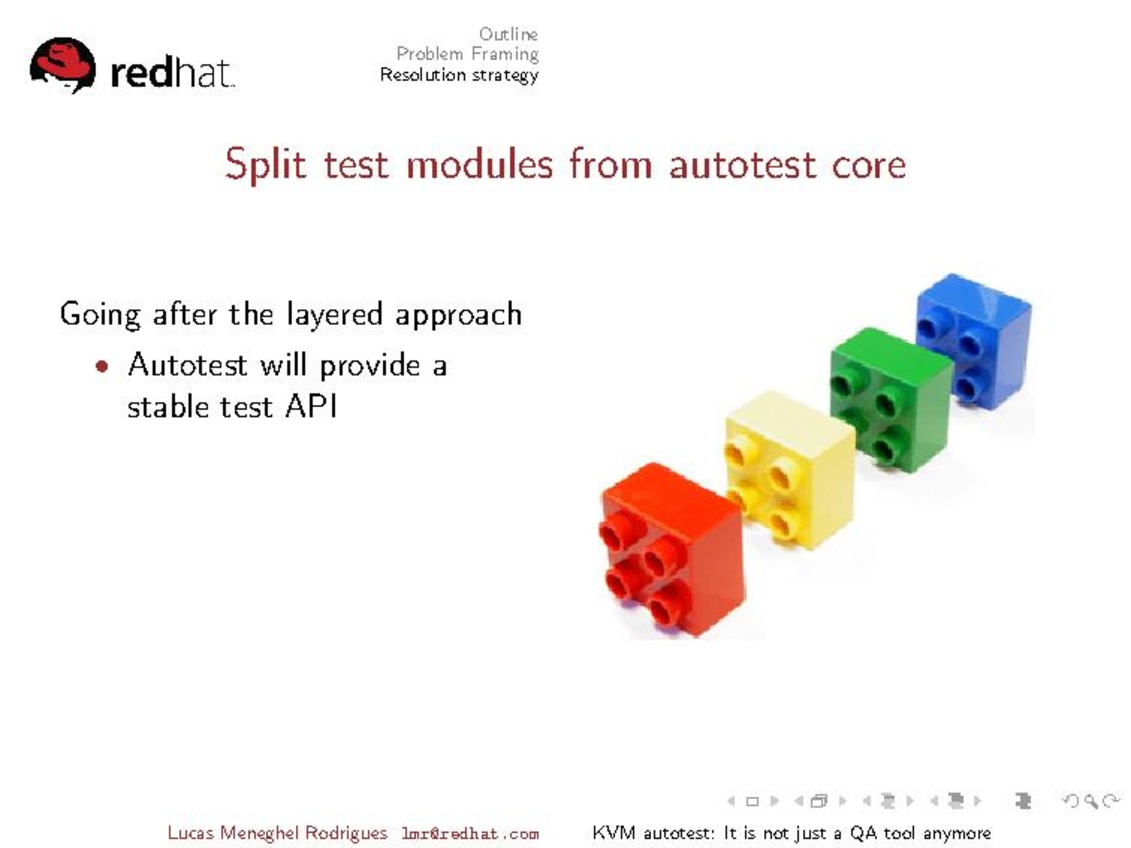 redhat.

Outline
Problem Framing
Resolution strategy

Split test modules from autotest core

Going after the layered approach

• Autotest will provide a stable test API

Lucas Meneghel Rodrigues lmr@redhat.com KVM autotest: It is not just a QA tool anymore